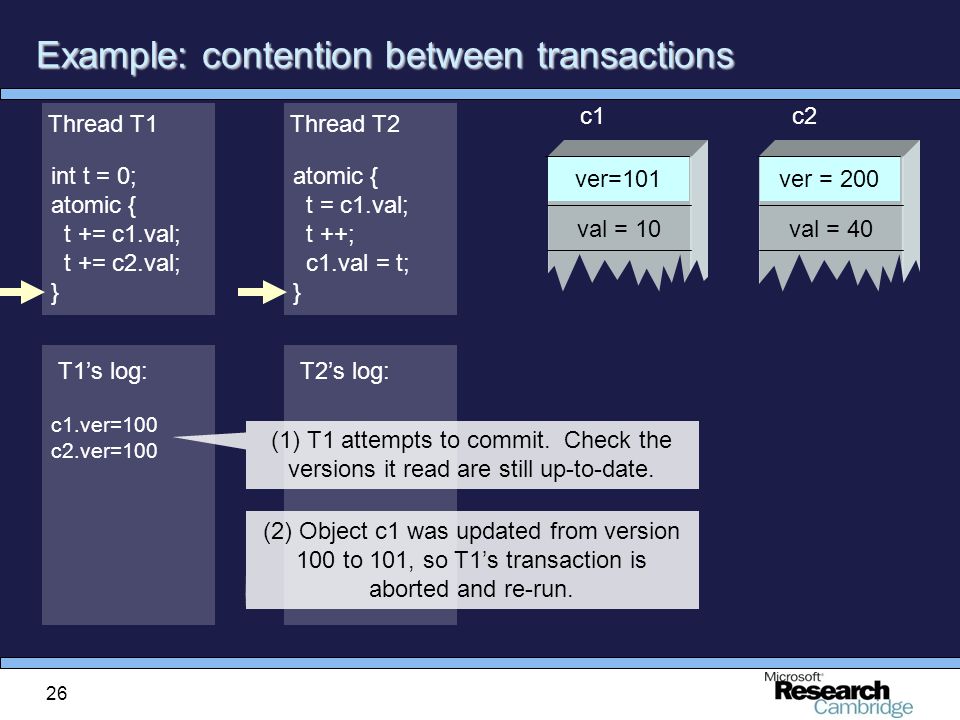 Example: contention between transactions

Thread T1

int t = 0;
atomic {
  t += c1.val;
  t += c2.val;
}

Thread T2

atomic {
  t = c1.val;
  t ++;
  c1.val = t;
}

c1

ver=101

val = 10

c2

ver = 200

val = 40

T1's log:

c1.ver=100
c2.ver=100

T2's log:

(1) T1 attempts to commit. Check the versions it read are still up-to-date.

(2) Object c1 was updated from version 100 to 101, so T1's transaction is aborted and re-run.

26

Microsoft Research Cambridge